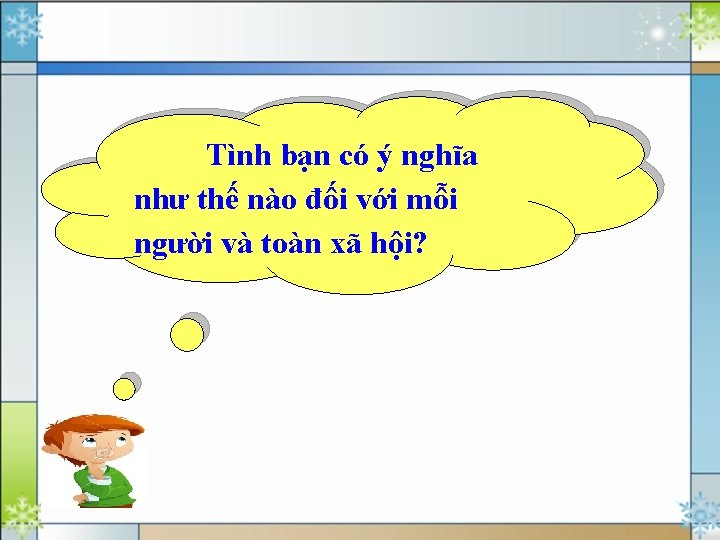 Tình bạn có ý nghĩa như thế nào đối với mỗi người và toàn xã hội?